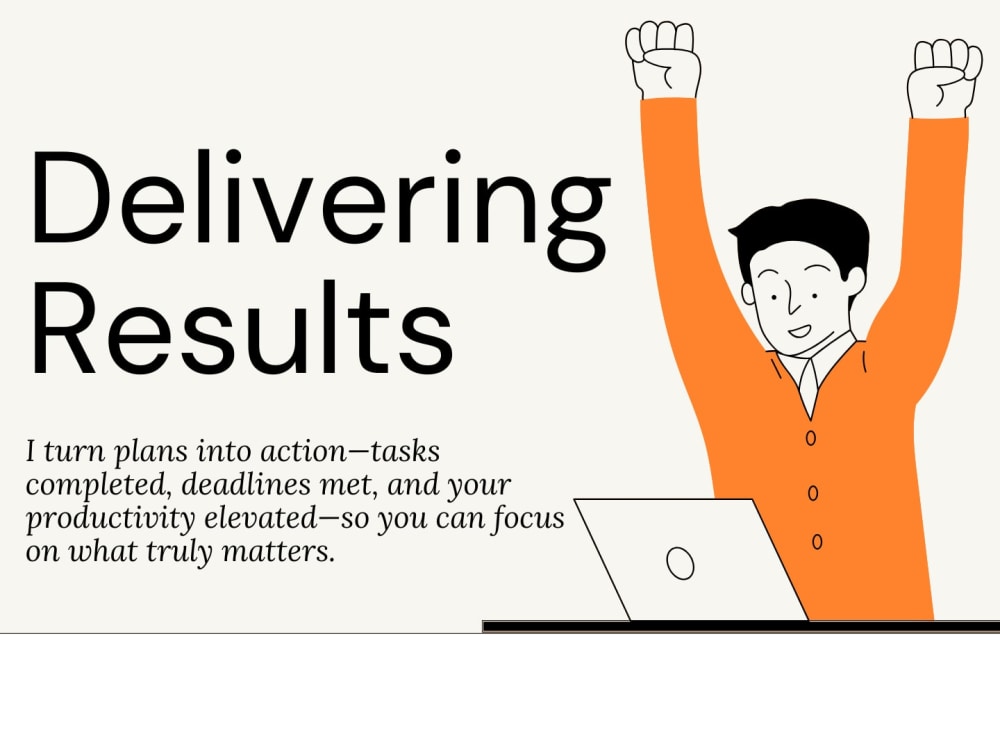 Delivering Results

I turn plans into action—tasks completed, deadlines met, and your productivity elevated—so you can focus on what truly matters.